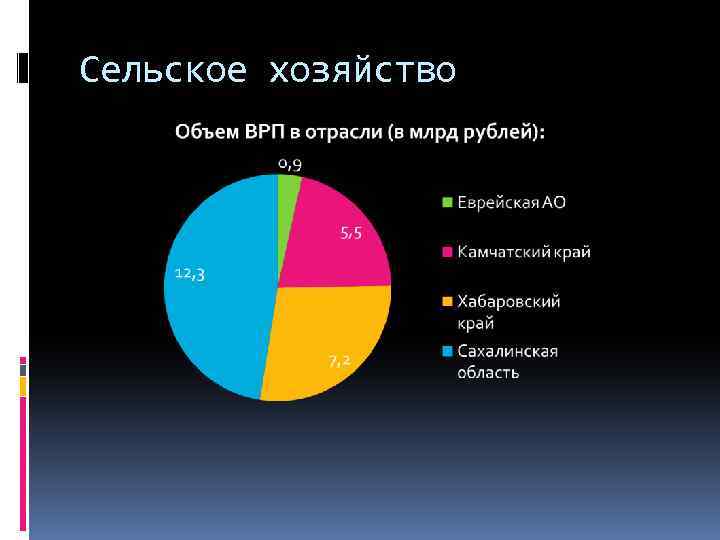 Сельское хозяйство

Объем ВРП в отрасли (в млрд рублей):

0,9
5,5
7,2
12,3

Еврейская АО
Камчатский край
Хабаровский край
Сахалинская область